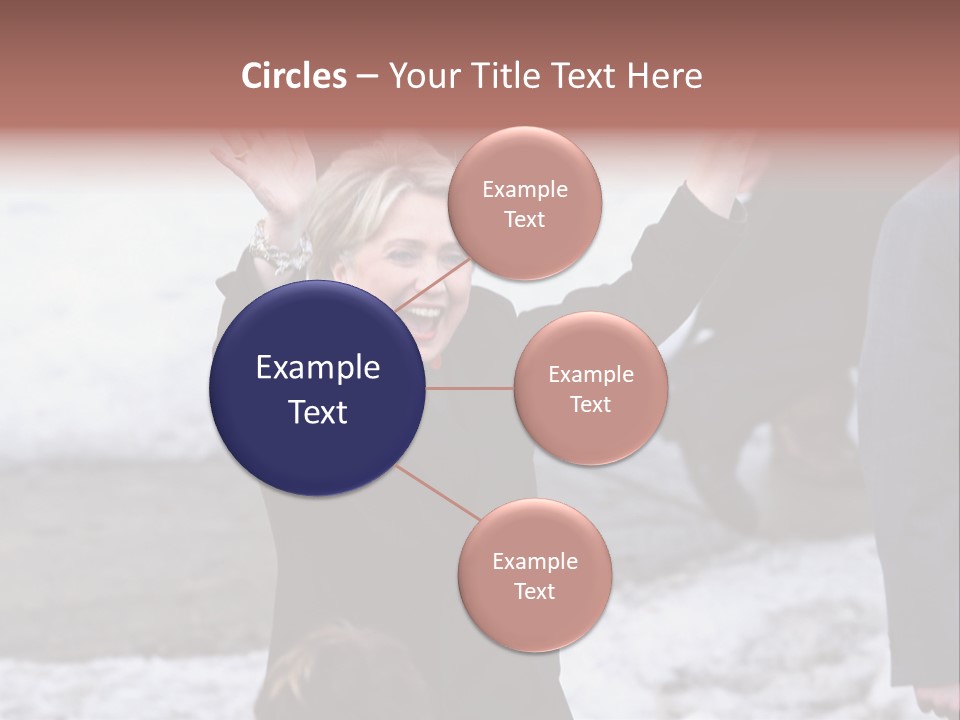 Circles – Your Title Text Here

Example Text

Example Text

Example Text

Example Text